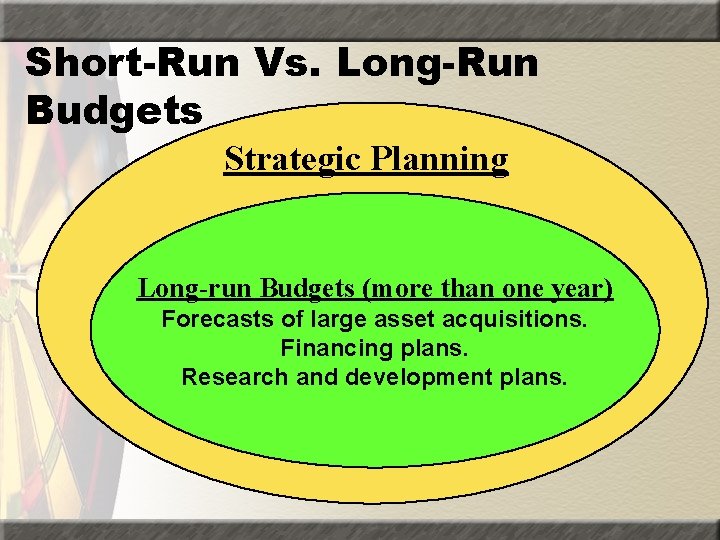 Short-Run Vs. Long-Run Budgets

Strategic Planning

Long-run Budgets (more than one year)
Forecasts of large asset acquisitions.
Financing plans.
Research and development plans.